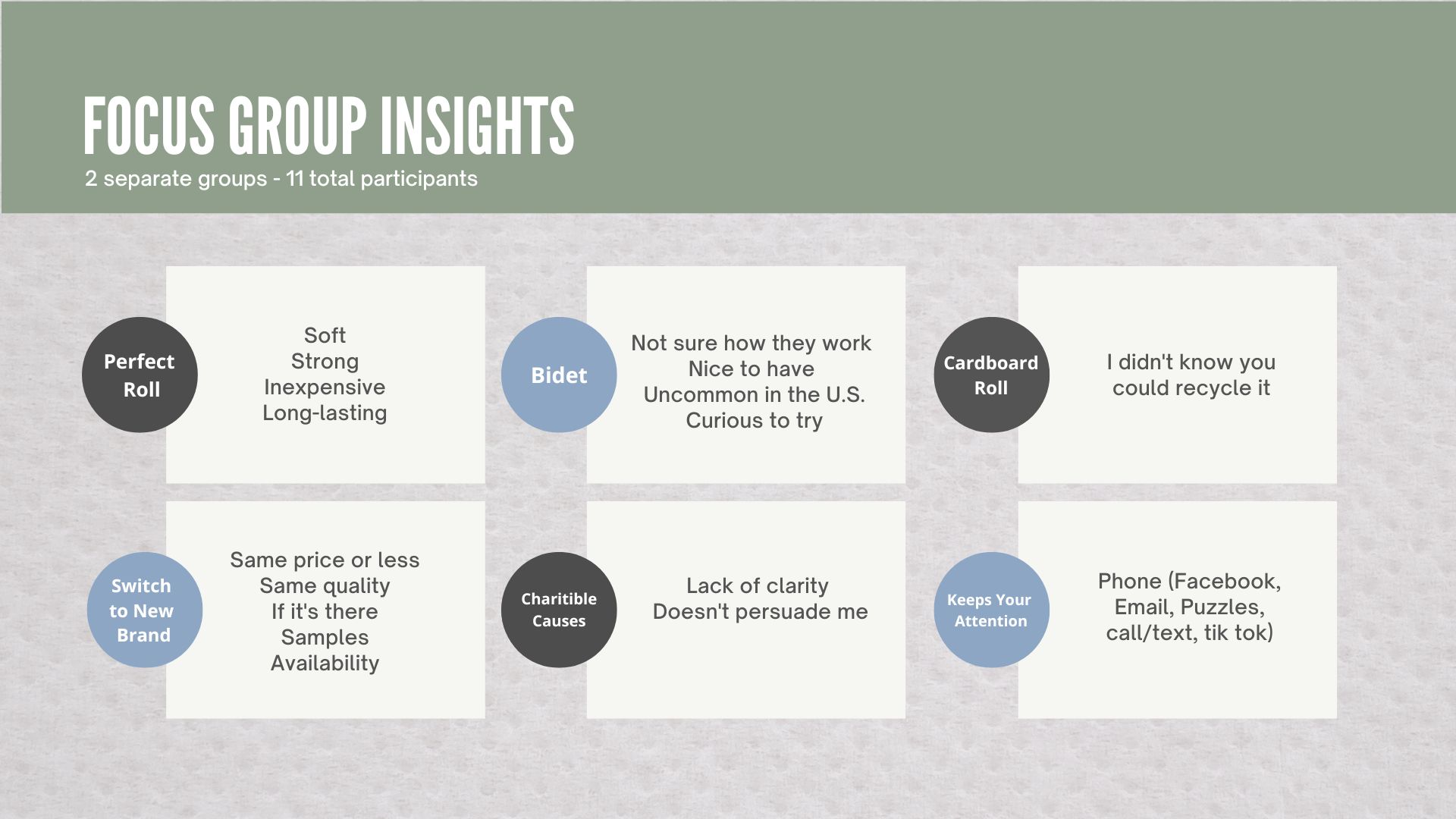 FOCUS GROUP INSIGHTS
2 separate groups - 11 total participants

Perfect Roll

Soft
Strong
Inexpensive
Long-lasting

Bidet

Not sure how they work
Nice to have
Uncommon in the U.S.
Curious to try

Cardboard Roll

I didn't know you could recycle it

Switch to New Brand

Same price or less
Same quality
If it's there
Samples
Availability

Charitible Causes

Lack of clarity
Doesn't persuade me

Keeps Your Attention

Phone (Facebook, Email, Puzzles, call/text, tik tok)